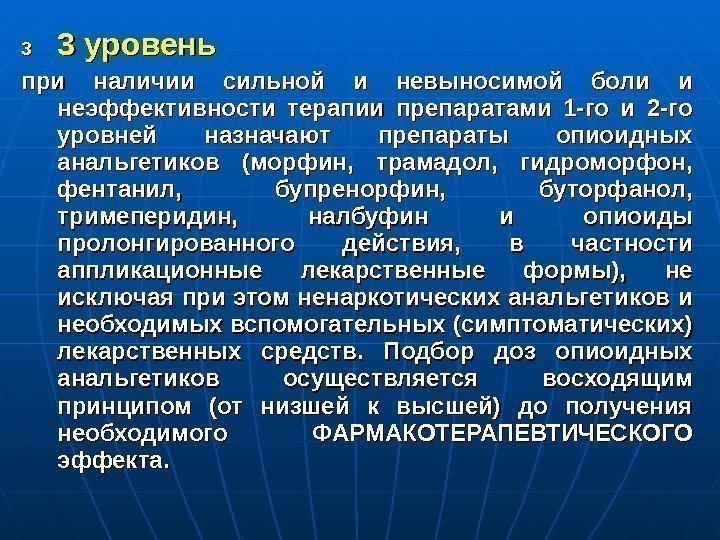 3 3 уровень

при наличии сильной и невыносимой боли и неэффективности терапии препаратами 1-го и 2-го уровней назначают препараты опиоидных анальгетиков (морфин, трамадол, гидроморфон, фентанил, бупренорфин, буторфанол, тримеперидин, налбуфин и опиоиды пролонгированного действия, в частности аппликационные лекарственные формы), не исключая при этом ненаркотических анальгетиков и необходимых вспомогательных (симптоматических) лекарственных средств. Подбор доз опиоидных анальгетиков осуществляется восходящим принципом (от низшей к высшей) до получения необходимого ФАРМАКОТЕРАПЕВТИЧЕСКОГО эффекта.